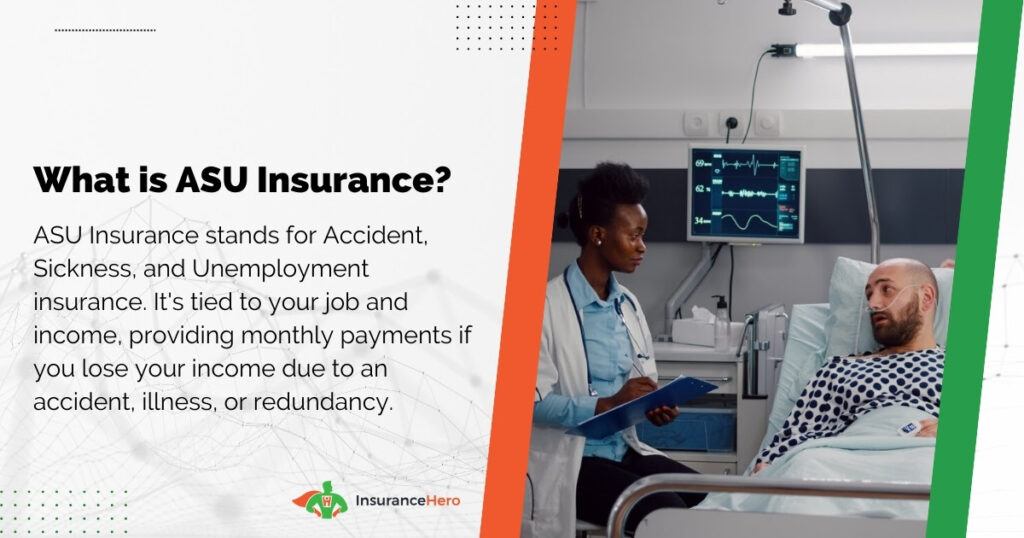 What is ASU Insurance?

ASU Insurance stands for Accident, Sickness, and Unemployment insurance. It's tied to your job and income, providing monthly payments if you lose your income due to an accident, illness, or redundancy.

InsuranceHero

69
62
34